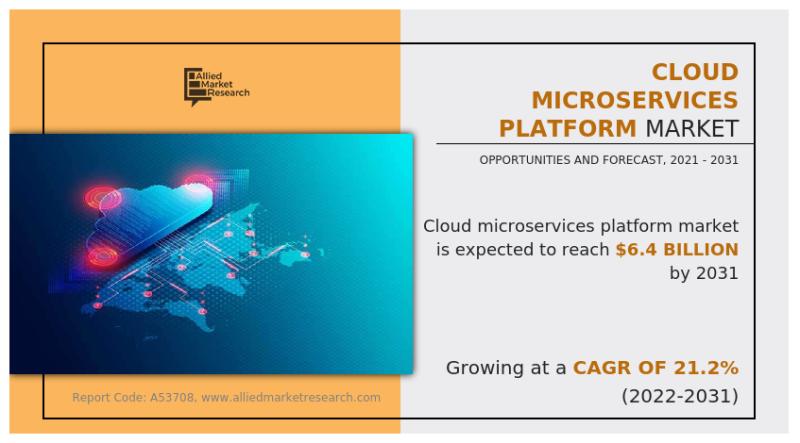 Allied Market Research

CLOUD MICROSERVICES PLATFORM MARKET

OPPORTUNITIES AND FORECAST, 2021 - 2031

Cloud microservices platform market is expected to reach $6.4 BILLION by 2031

Growing at a CAGR OF 21.2% (2022-2031)

Report Code: A53708, www.alliedmarketresearch.com